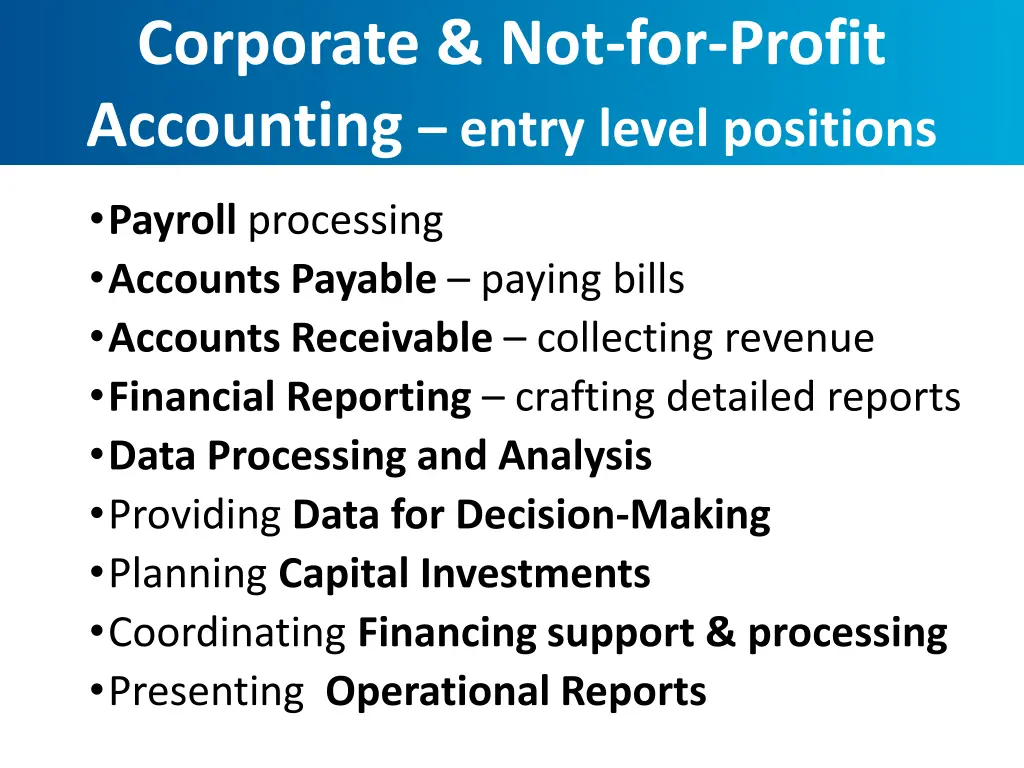 Corporate & Not-for-Profit Accounting – entry level positions

• Payroll processing
• Accounts Payable – paying bills
• Accounts Receivable – collecting revenue
• Financial Reporting – crafting detailed reports
• Data Processing and Analysis
• Providing Data for Decision-Making
• Planning Capital Investments
• Coordinating Financing support & processing
• Presenting Operational Reports